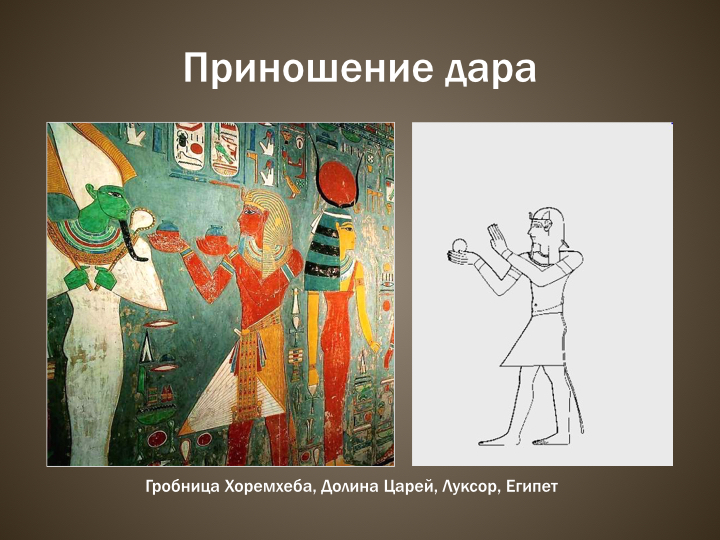 Приношение дара

Гробница Хоремхеба, Долина Царей, Луксор, Египет